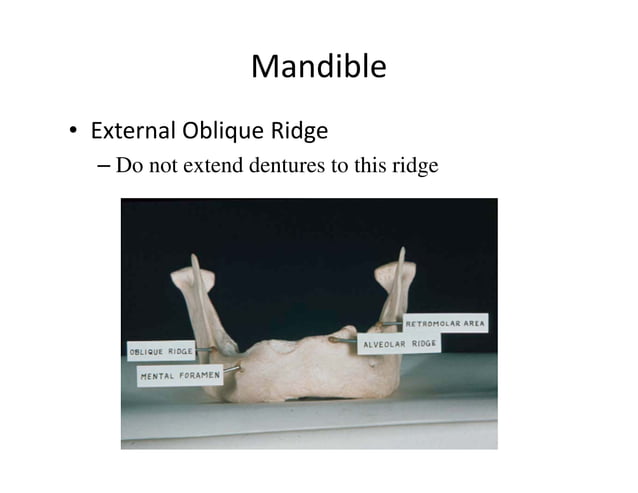 Mandible

• External Oblique Ridge
– Do not extend dentures to this ridge

RETROMOLAR AREA
ALVEOLAR RIDGE
OBLIQUE RIDGE
MENTAL FORAMEN